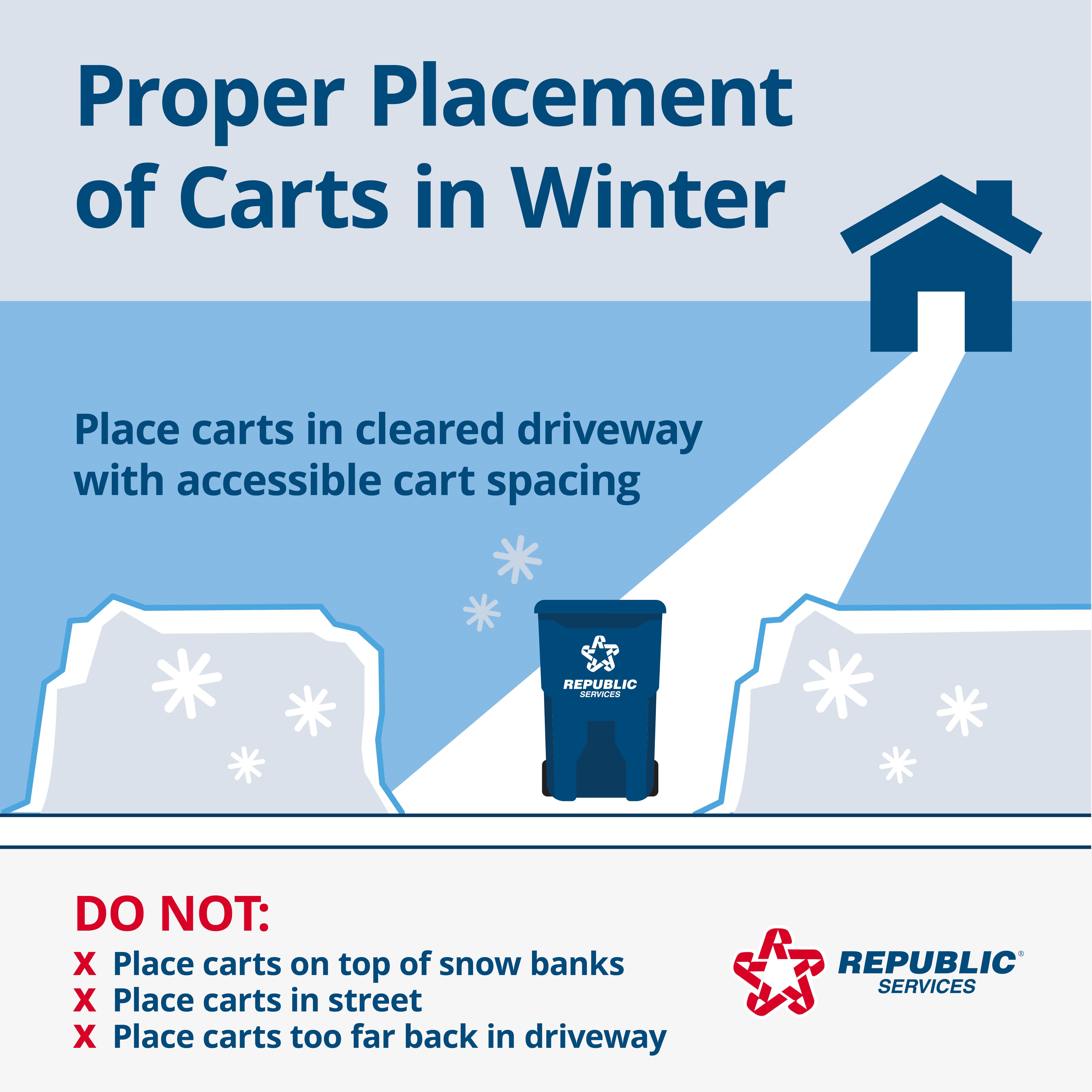 Proper Placement of Carts in Winter

Place carts in cleared driveway with accessible cart spacing

REPUBLIC SERVICES

DO NOT:

X Place carts on top of snow banks
X Place carts in street
X Place carts too far back in driveway

REPUBLIC® SERVICES